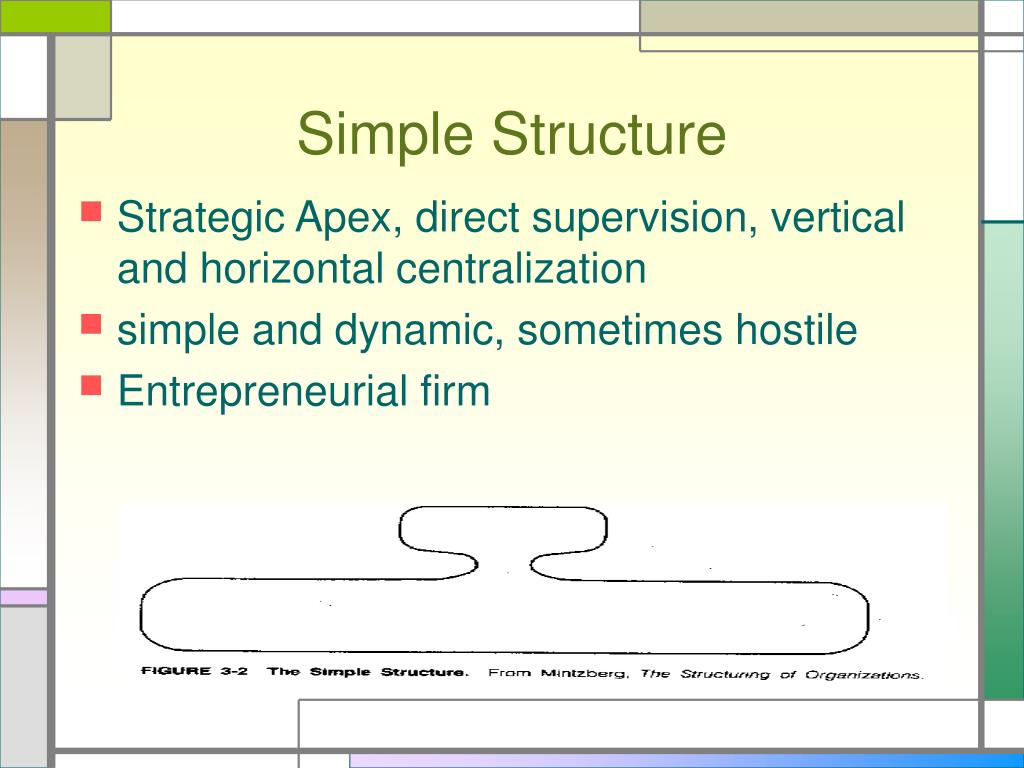 Simple Structure

Strategic Apex, direct supervision, vertical and horizontal centralization

simple and dynamic, sometimes hostile

Entrepreneurial firm

FIGURE 3-2 The Simple Structure. From Mintzberg, The Structuring of Organizations.